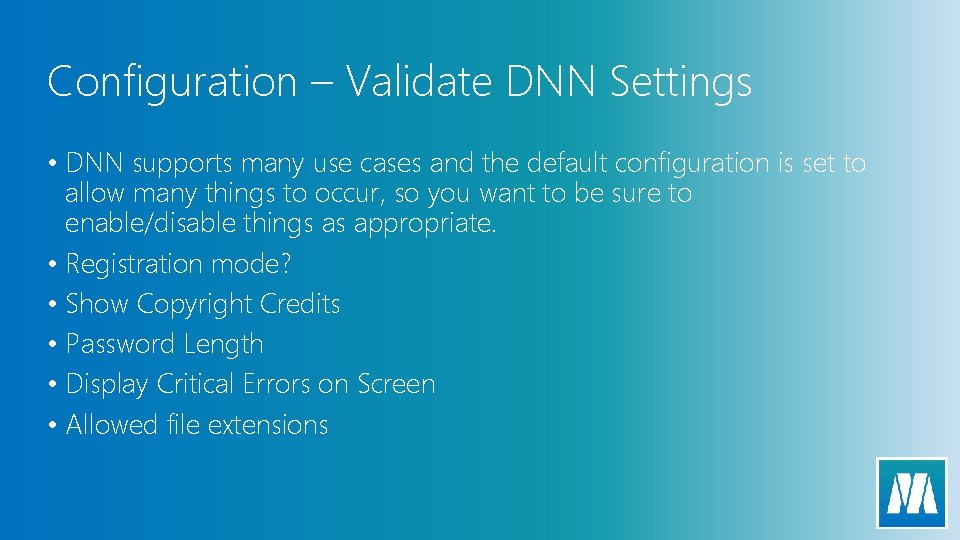 Configuration – Validate DNN Settings

• DNN supports many use cases and the default configuration is set to allow many things to occur, so you want to be sure to enable/disable things as appropriate.
• Registration mode?
• Show Copyright Credits
• Password Length
• Display Critical Errors on Screen
• Allowed file extensions